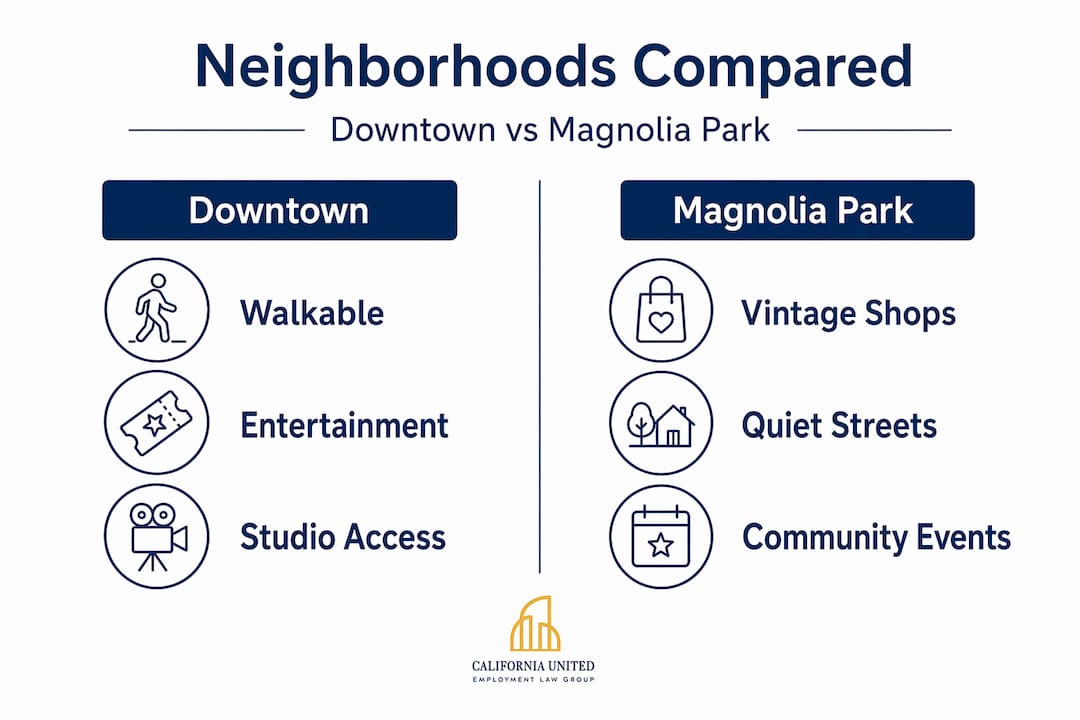 Neighborhoods Compared

Downtown vs Magnolia Park

Downtown

Walkable

Entertainment

Studio Access

Magnolia Park

Vintage Shops

Quiet Streets

Community Events

CALIFORNIA UNITED
EMPLOYMENT LAW GROUP